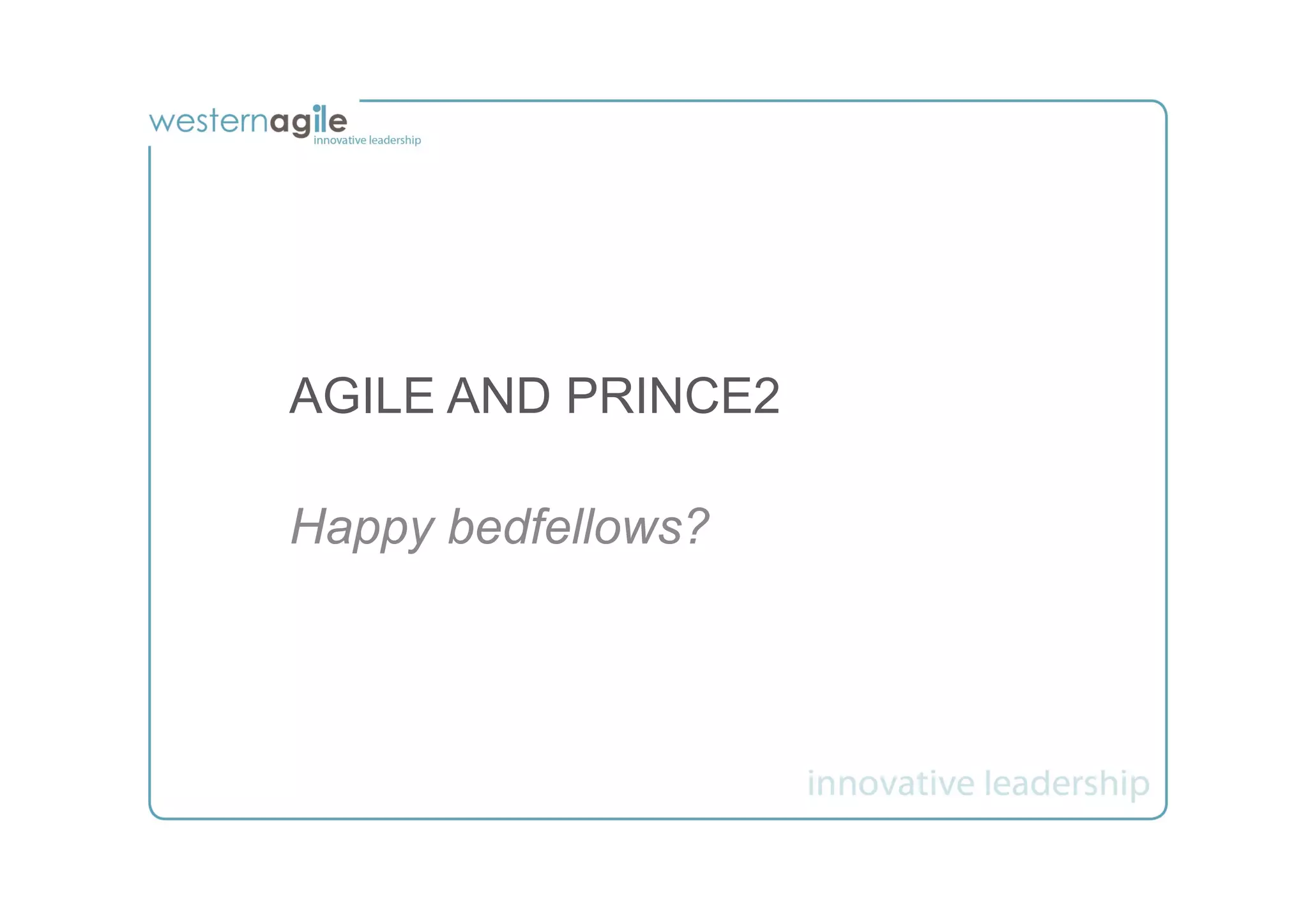 westernagile
innovative leadership

AGILE AND PRINCE2

Happy bedfellows?

innovative leadership